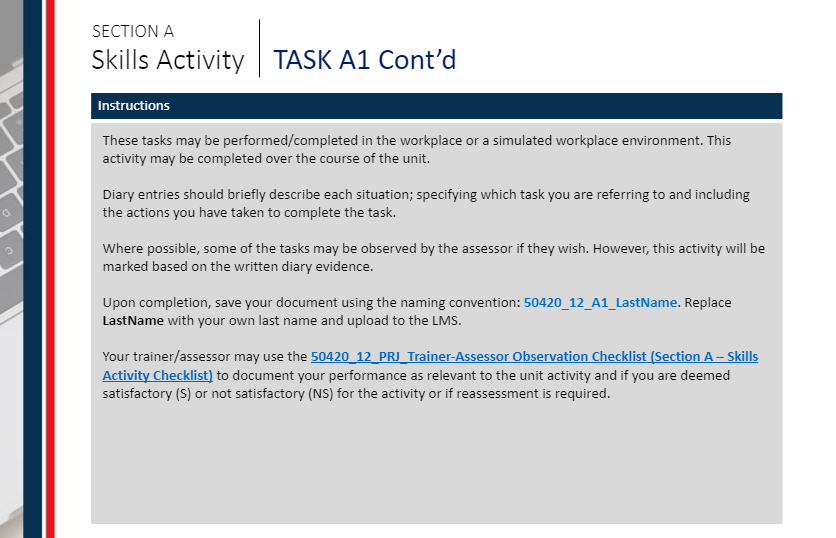 SECTION A
Skills Activity

TASK A1 Cont'd

Instructions

These tasks may be performed/completed in the workplace or a simulated workplace environment. This activity may be completed over the course of the unit.

Diary entries should briefly describe each situation; specifying which task you are referring to and including the actions you have taken to complete the task.

Where possible, some of the tasks may be observed by the assessor if they wish. However, this activity will be marked based on the written diary evidence.

Upon completion, save your document using the naming convention: 50420_12_A1_LastName. Replace LastName with your own last name and upload to the LMS.

Your trainer/assessor may use the 50420_12_PRJ_Trainer-Assessor Observation Checklist (Section A – Skills Activity Checklist) to document your performance as relevant to the unit activity and if you are deemed satisfactory (S) or not satisfactory (NS) for the activity or if reassessment is required.